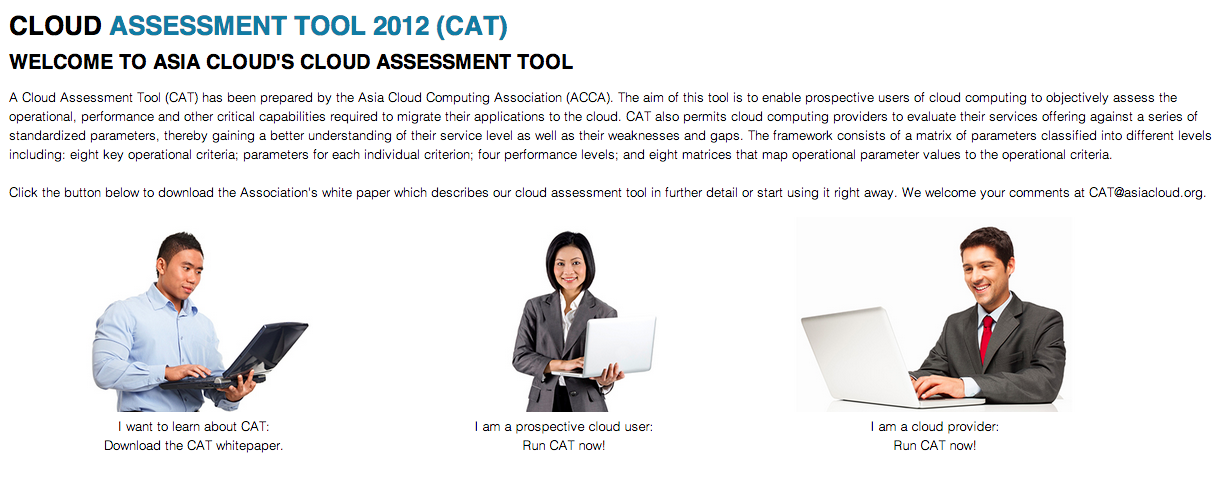 CLOUD ASSESSMENT TOOL 2012 (CAT)

WELCOME TO ASIA CLOUD'S CLOUD ASSESSMENT TOOL

A Cloud Assessment Tool (CAT) has been prepared by the Asia Cloud Computing Association (ACCA). The aim of this tool is to enable prospective users of cloud computing to objectively assess the operational, performance and other critical capabilities required to migrate their applications to the cloud. CAT also permits cloud computing providers to evaluate their services offering against a series of standardized parameters, thereby gaining a better understanding of their service level as well as their weaknesses and gaps. The framework consists of a matrix of parameters classified into different levels including: eight key operational criteria; parameters for each individual criterion; four performance levels; and eight matrices that map operational parameter values to the operational criteria.

Click the button below to download the Association's white paper which describes our cloud assessment tool in further detail or start using it right away. We welcome your comments at CAT@asiacloud.org.

I want to learn about CAT:
Download the CAT whitepaper.

I am a prospective cloud user:
Run CAT now!

I am a cloud provider:
Run CAT now!